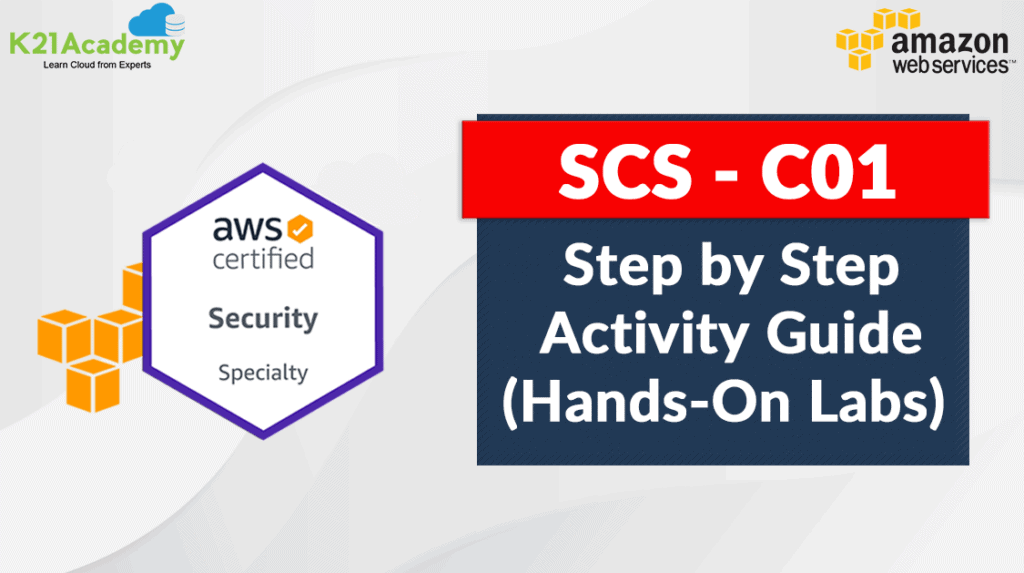 K21Academy
Learn Cloud from Experts

amazon
web services™

aws
certified
Security
Specialty

SCS - C01

Step by Step
Activity Guide
(Hands-On Labs)